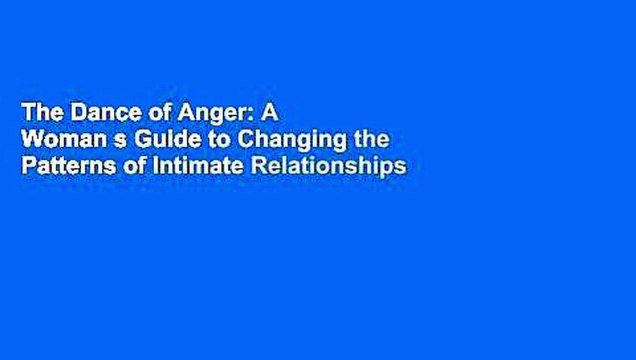 The Dance of Anger: A Woman s Guide to Changing the Patterns of Intimate Relationships